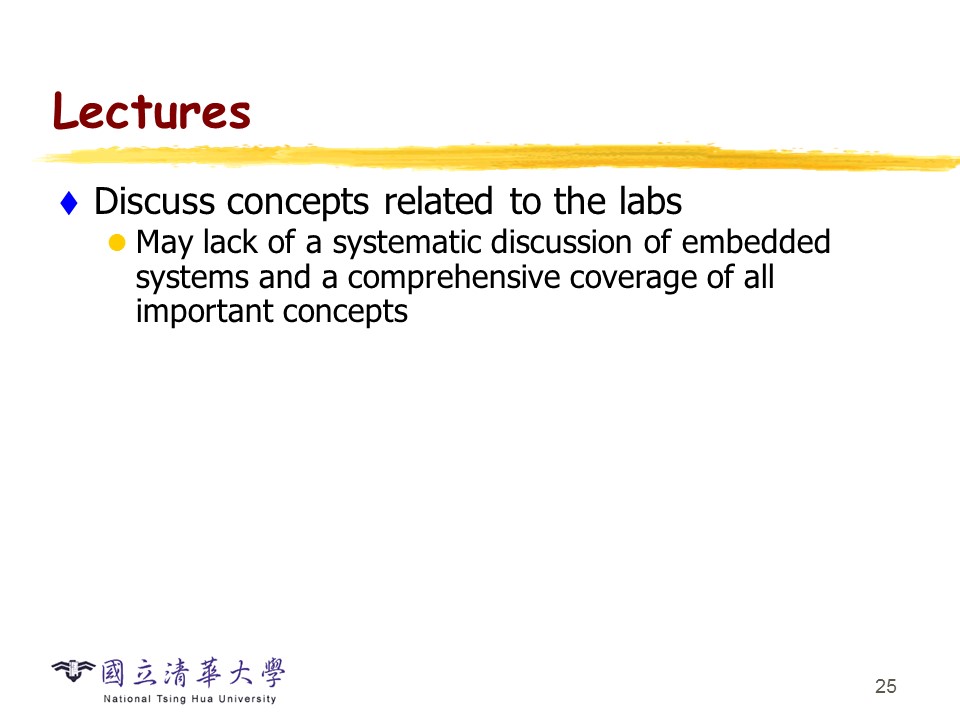 Lectures

♦ Discuss concepts related to the labs
● May lack of a systematic discussion of embedded systems and a comprehensive coverage of all important concepts

國立清華大學
National Tsing Hua University

25